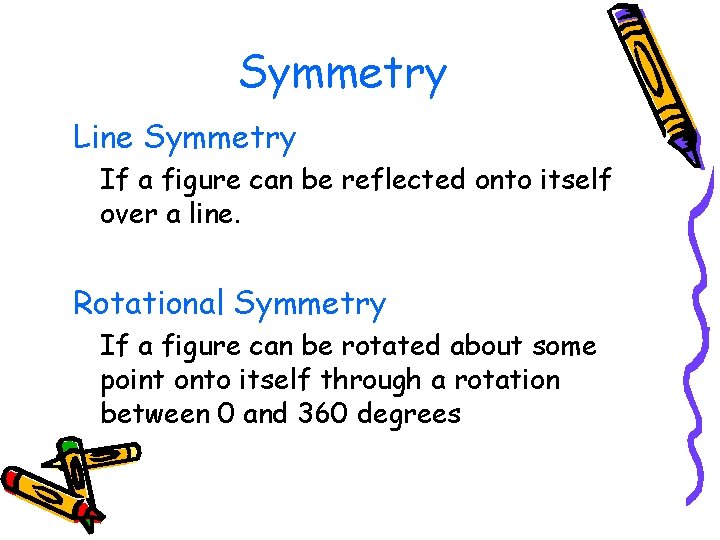 Symmetry

Line Symmetry

If a figure can be reflected onto itself over a line.

Rotational Symmetry

If a figure can be rotated about some point onto itself through a rotation between 0 and 360 degrees